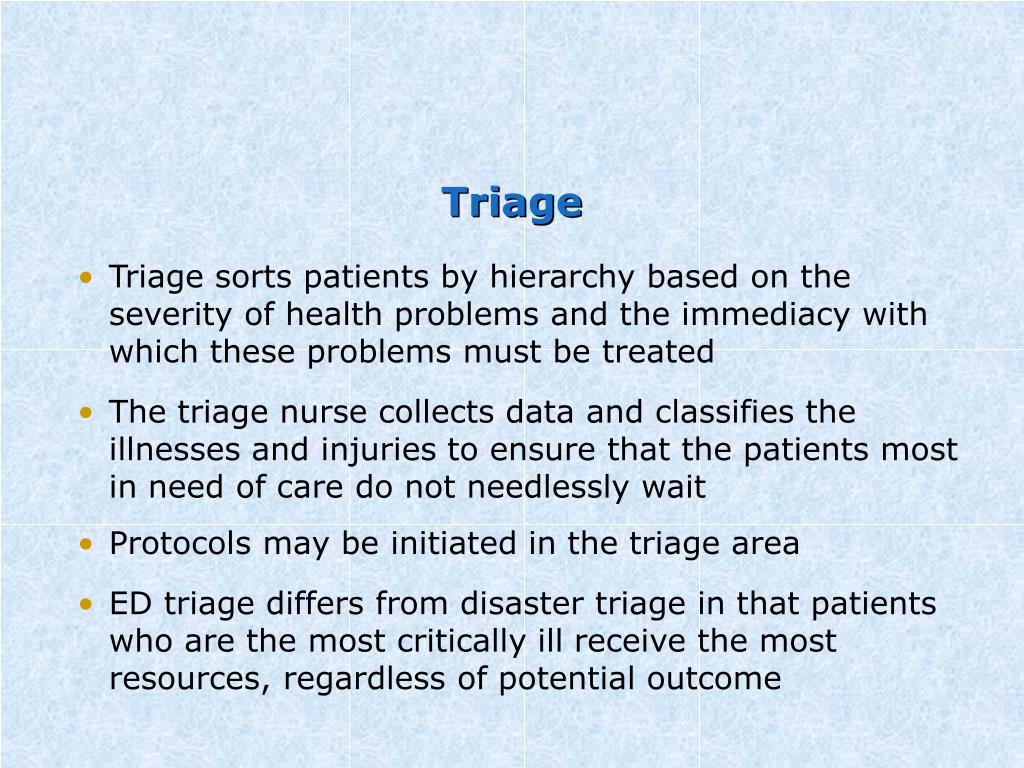 Triage

• Triage sorts patients by hierarchy based on the severity of health problems and the immediacy with which these problems must be treated

• The triage nurse collects data and classifies the illnesses and injuries to ensure that the patients most in need of care do not needlessly wait

• Protocols may be initiated in the triage area

• ED triage differs from disaster triage in that patients who are the most critically ill receive the most resources, regardless of potential outcome